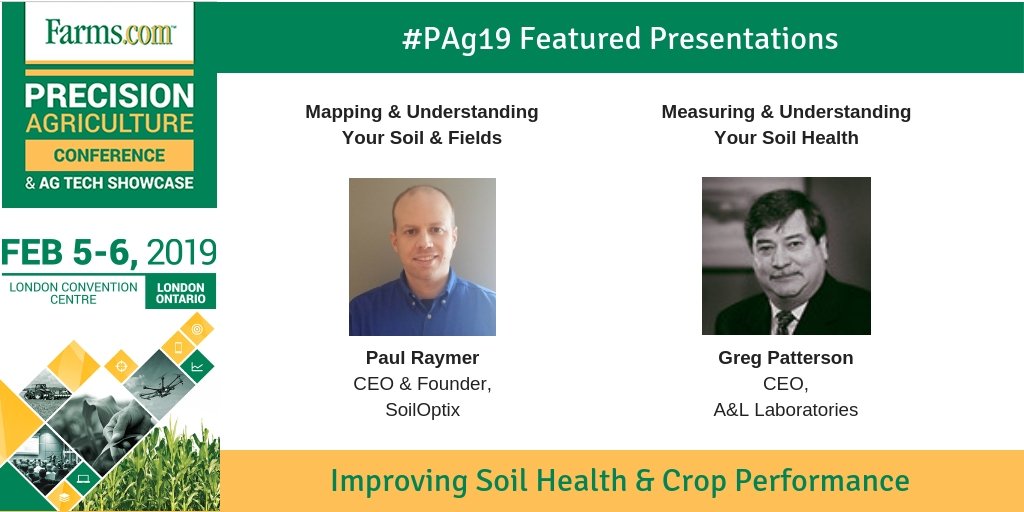 Farms.com

PRECISION AGRICULTURE CONFERENCE & AG TECH SHOWCASE

FEB 5-6, 2019

LONDON CONVENTION CENTRE

LONDON ONTARIO

#PAg19 Featured Presentations

Mapping & Understanding Your Soil & Fields

Paul Raymer
CEO & Founder,
SoilOptix

Measuring & Understanding Your Soil Health

Greg Patterson
CEO,
A&L Laboratories

Improving Soil Health & Crop Performance